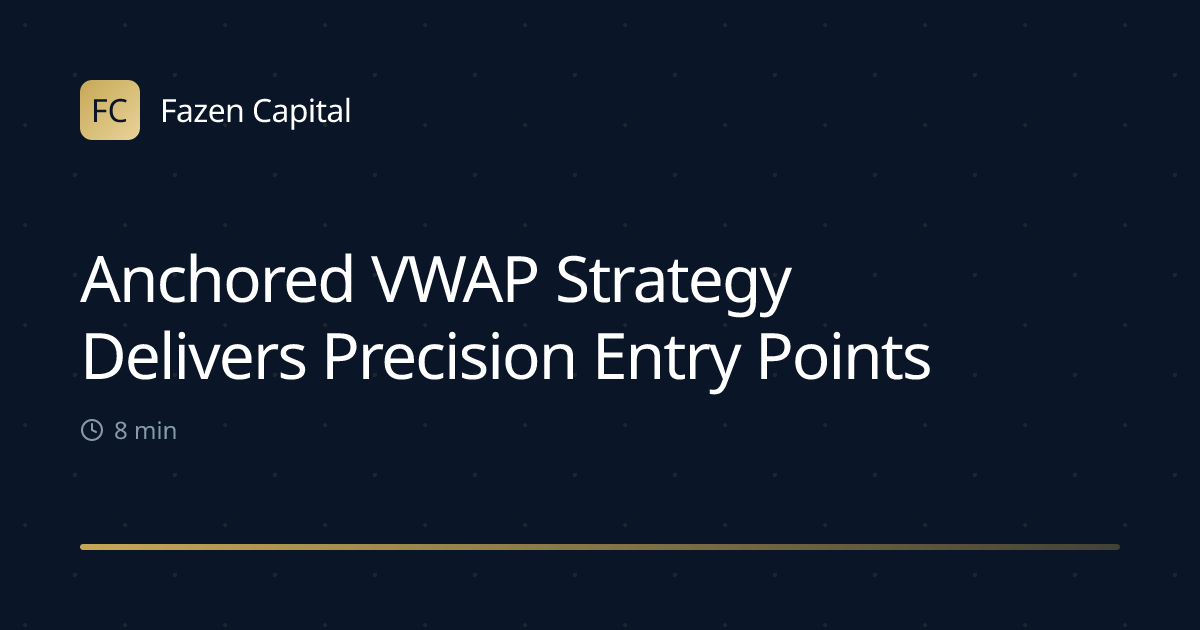 FC Fazen Capital

Anchored VWAP Strategy Delivers Precision Entry Points

8 min